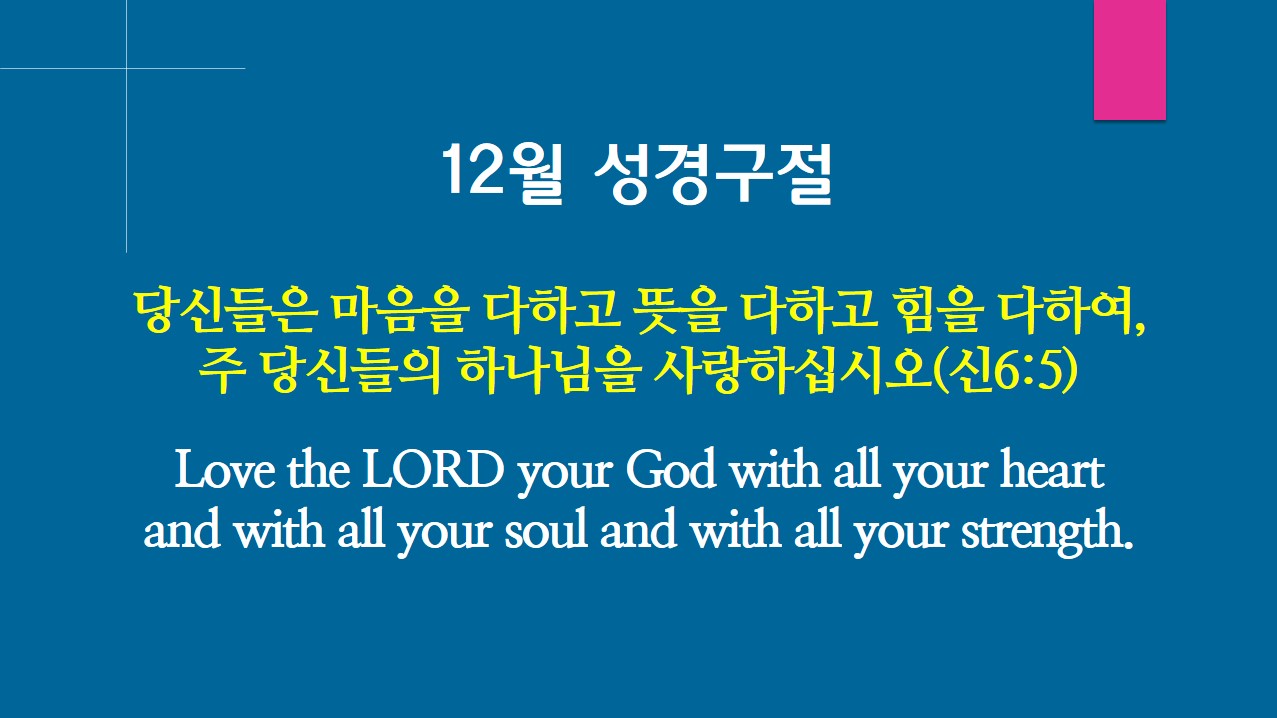 12월 성경구절

당신들은 마음을 다하고 뜻을 다하고 힘을 다하여, 주 당신들의 하나님을 사랑하십시오(신6:5)

Love the LORD your God with all your heart and with all your soul and with all your strength.